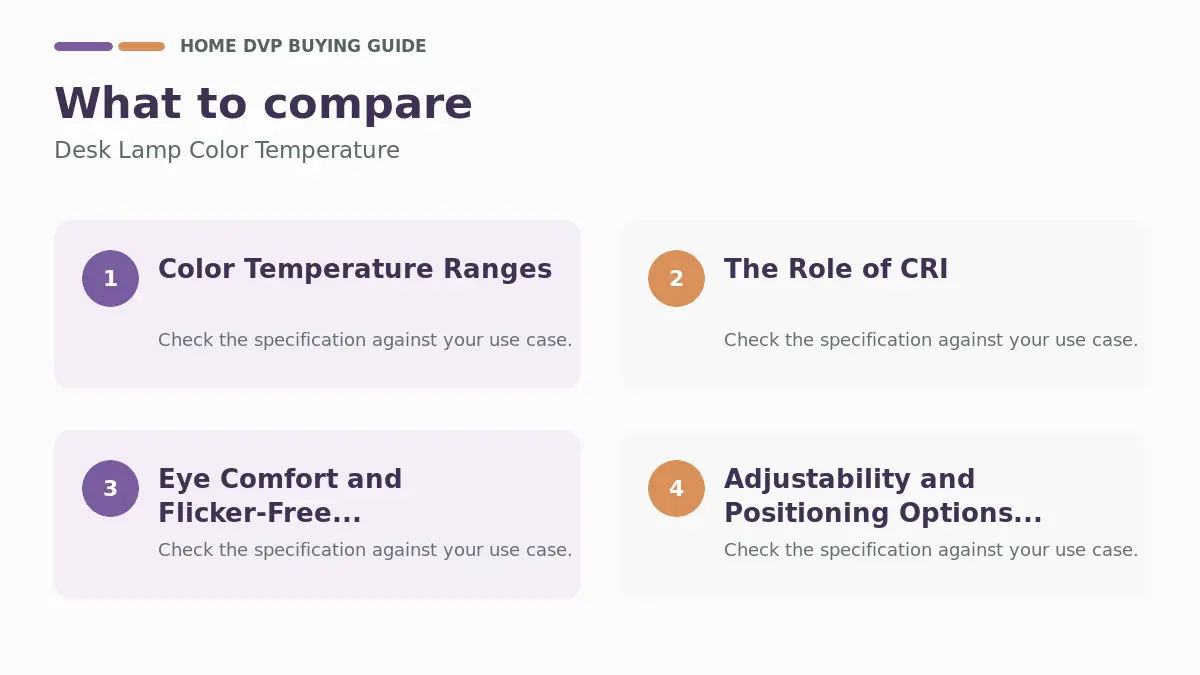 HOME DVP BUYING GUIDE

What to compare

Desk Lamp Color Temperature

1

Color Temperature Ranges

Check the specification against your use case.

2

The Role of CRI

Check the specification against your use case.

3

Eye Comfort and Flicker-Free...

Check the specification against your use case.

4

Adjustability and Positioning Options...

Check the specification against your use case.